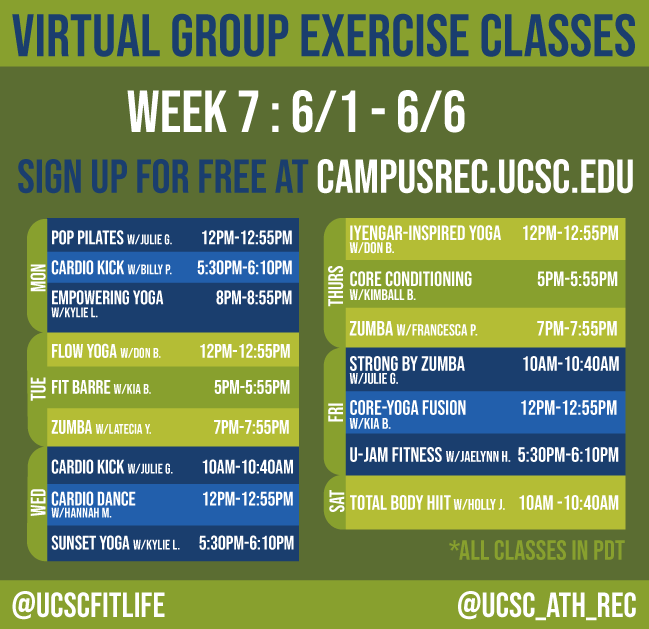 VIRTUAL GROUP EXERCISE CLASSES

WEEK 7 : 6/1 - 6/6

SIGN UP FOR FREE AT CAMPUSREC.UCSC.EDU

MON
POP PILATES W/JULIE G. 12PM-12:55PM
CARDIO KICK W/BILLY P. 5:30PM-6:10PM
EMPOWERING YOGA W/KYLIE L. 8PM-8:55PM

TUE
FLOW YOGA W/DON B. 12PM-12:55PM
FIT BARRE W/KIA B. 5PM-5:55PM
ZUMBA W/LATECIA Y. 7PM-7:55PM

WED
CARDIO KICK W/JULIE G. 10AM-10:40AM
CARDIO DANCE W/HANNAH M. 12PM-12:55PM
SUNSET YOGA W/KYLIE L. 5:30PM-6:10PM

THURS
IYENGAR-INSPIRED YOGA W/DON B. 12PM-12:55PM
CORE CONDITIONING W/KIMBALL B. 5PM-5:55PM
ZUMBA W/FRANCESCA P. 7PM-7:55PM

FRI
STRONG BY ZUMBA W/JULIE G. 10AM-10:40AM
CORE-YOGA FUSION W/KIA B. 12PM-12:55PM
U-JAM FITNESS W/JAELYNN H. 5:30PM-6:10PM

SAT
TOTAL BODY HIIT W/HOLLY J. 10AM -10:40AM

*ALL CLASSES IN PDT

@UCSCFITLIFE

@UCSC_ATH_REC